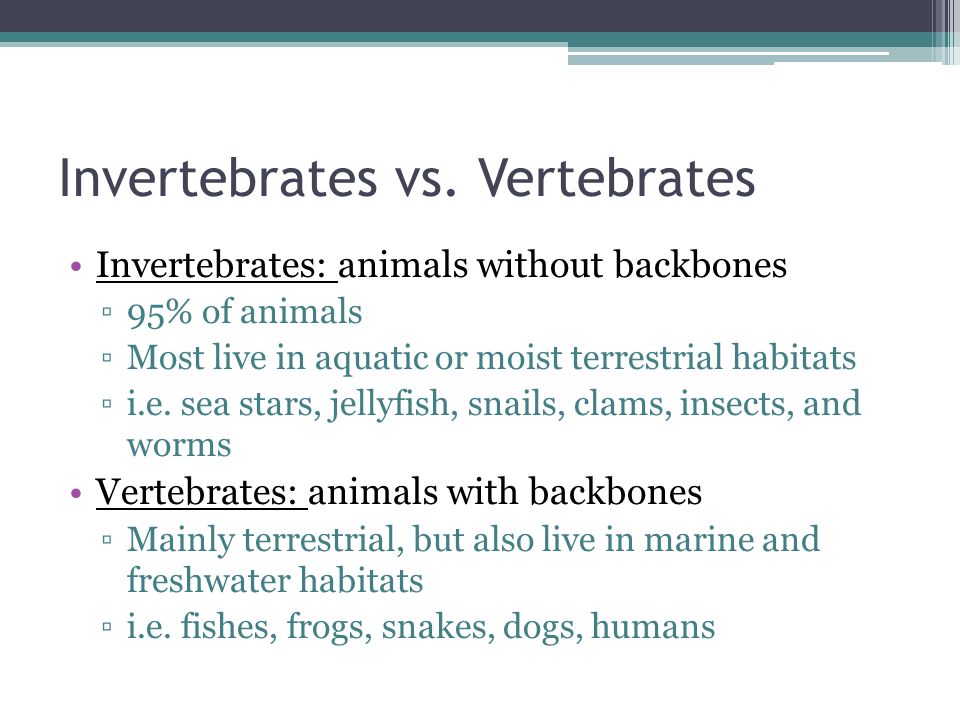 Invertebrates vs. Vertebrates

• Invertebrates: animals without backbones
 ▫ 95% of animals
 ▫ Most live in aquatic or moist terrestrial habitats
 ▫ i.e. sea stars, jellyfish, snails, clams, insects, and worms
• Vertebrates: animals with backbones
 ▫ Mainly terrestrial, but also live in marine and freshwater habitats
 ▫ i.e. fishes, frogs, snakes, dogs, humans